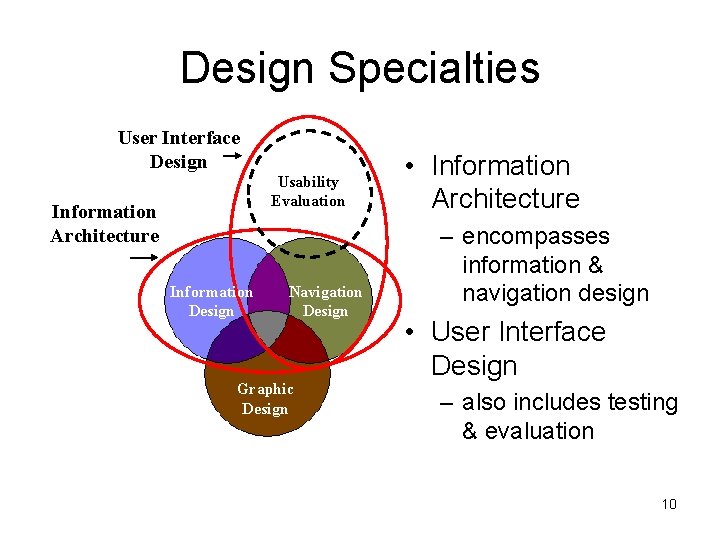 Design Specialties

User Interface Design

Information Architecture

Usability Evaluation

Information Design

Navigation Design

Graphic Design

• Information Architecture
– encompasses information & navigation design
• User Interface Design
– also includes testing & evaluation

10